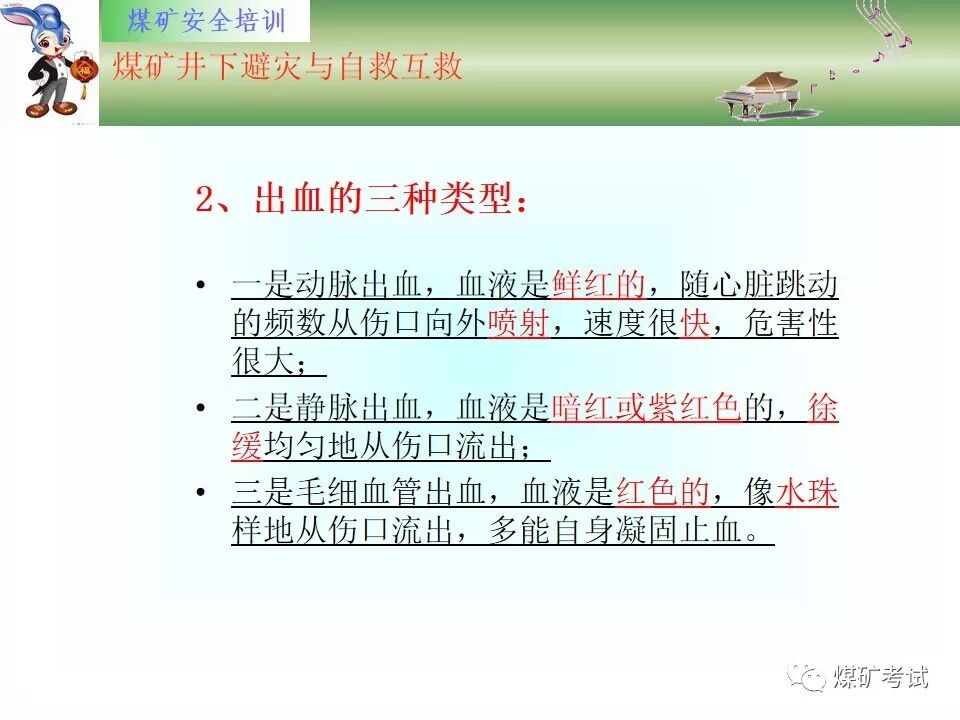 煤矿安全培训

煤矿井下避灾与自救互救

2、出血的三种类型：

• 一是动脉出血，血液是鲜红的，随心脏跳动的频数从伤口向外喷射，速度很快，危害性很大；

• 二是静脉出血，血液是暗红或紫红色的，徐缓均匀地从伤口流出；

• 三是毛细血管出血，血液是红色的，像水珠样地从伤口流出，多能自身凝固止血。

煤矿考试